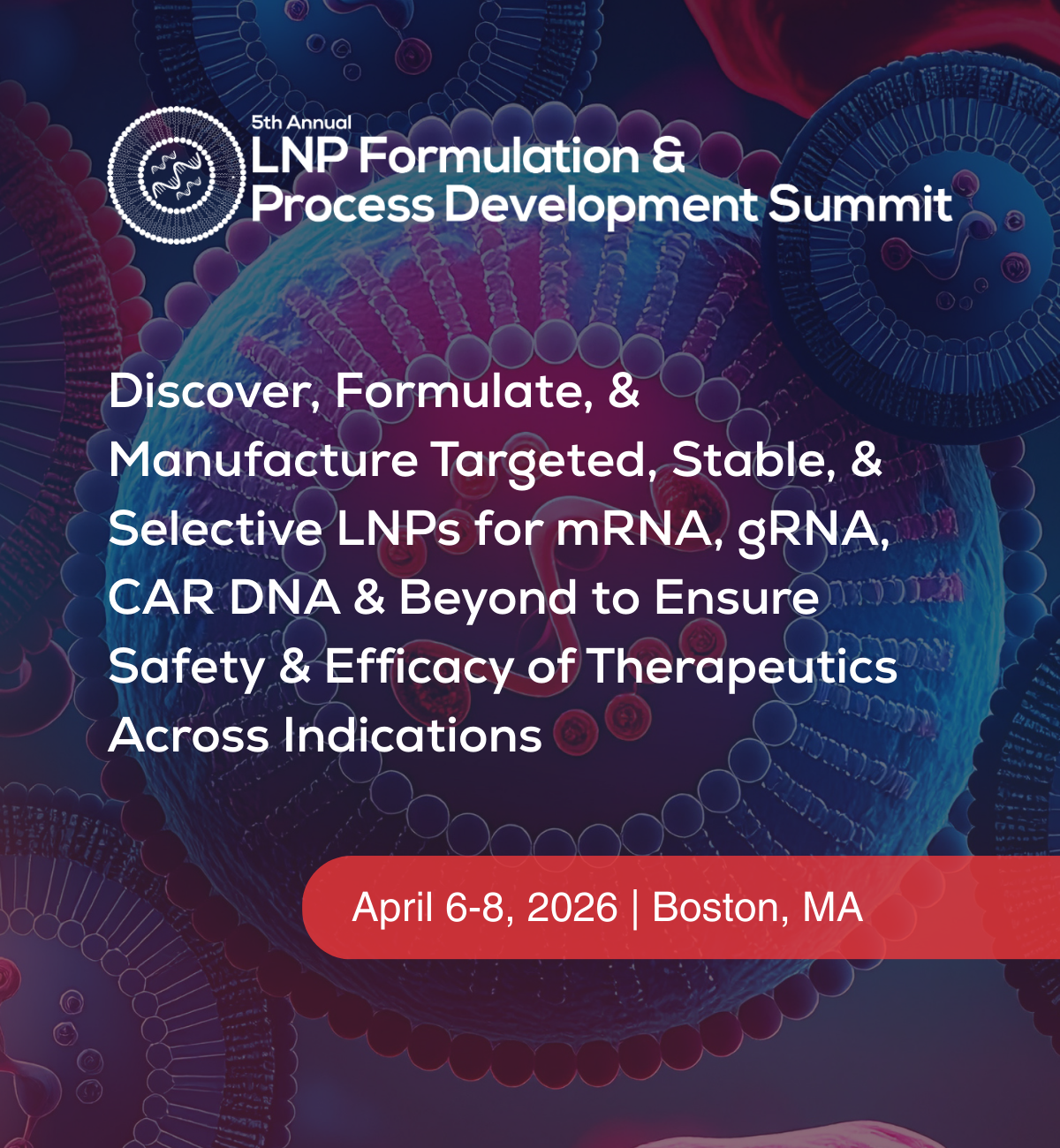 5th Annual
LNP Formulation & Process Development Summit

Discover, Formulate, & Manufacture Targeted, Stable, & Selective LNPs for mRNA, gRNA, CAR DNA & Beyond to Ensure Safety & Efficacy of Therapeutics Across Indications

April 6-8, 2026 | Boston, MA